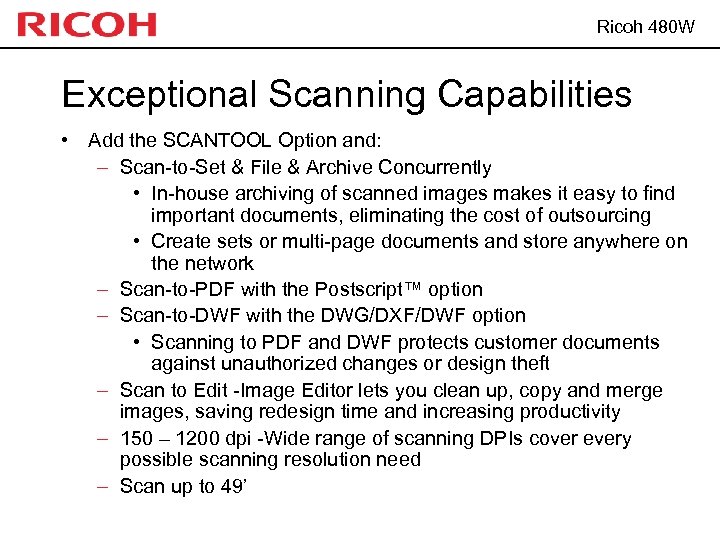 RICOH

Ricoh 480W

Exceptional Scanning Capabilities

• Add the SCANTOOL Option and:
– Scan-to-Set & File & Archive Concurrently
• In-house archiving of scanned images makes it easy to find important documents, eliminating the cost of outsourcing
• Create sets or multi-page documents and store anywhere on the network
– Scan-to-PDF with the Postscript™ option
– Scan-to-DWF with the DWG/DXF/DWF option
• Scanning to PDF and DWF protects customer documents against unauthorized changes or design theft
– Scan to Edit -Image Editor lets you clean up, copy and merge images, saving redesign time and increasing productivity
– 150 – 1200 dpi -Wide range of scanning DPIs cover every possible scanning resolution need
– Scan up to 49’